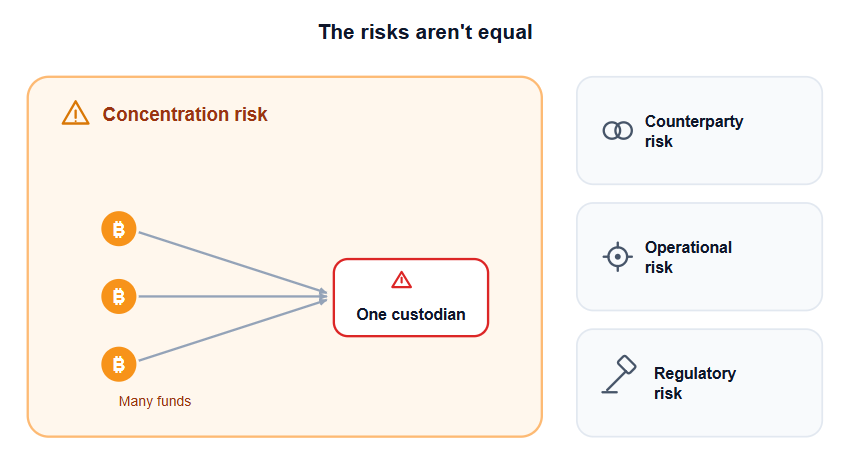 The risks aren't equal

Concentration risk

₿

₿

₿

Many funds

One custodian

Counterparty risk

Operational risk

Regulatory risk